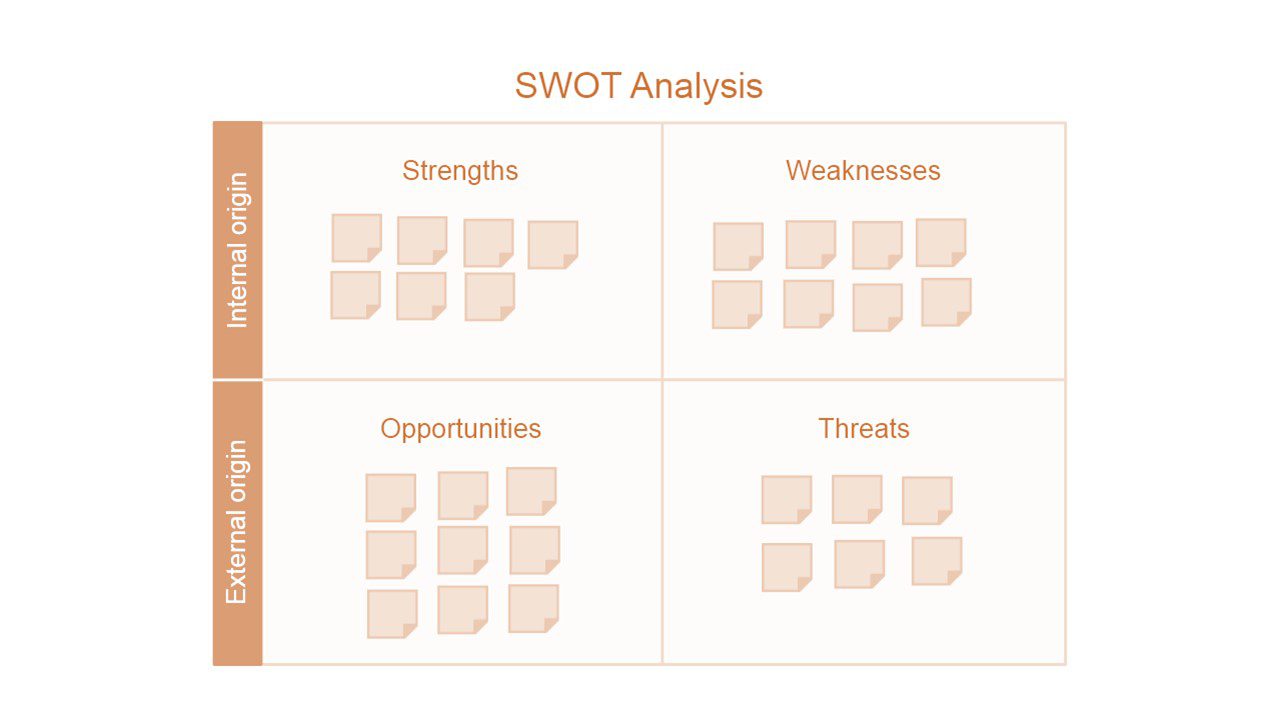 SWOT Analysis

Internal origin

Strengths

Weaknesses

External origin

Opportunities

Threats